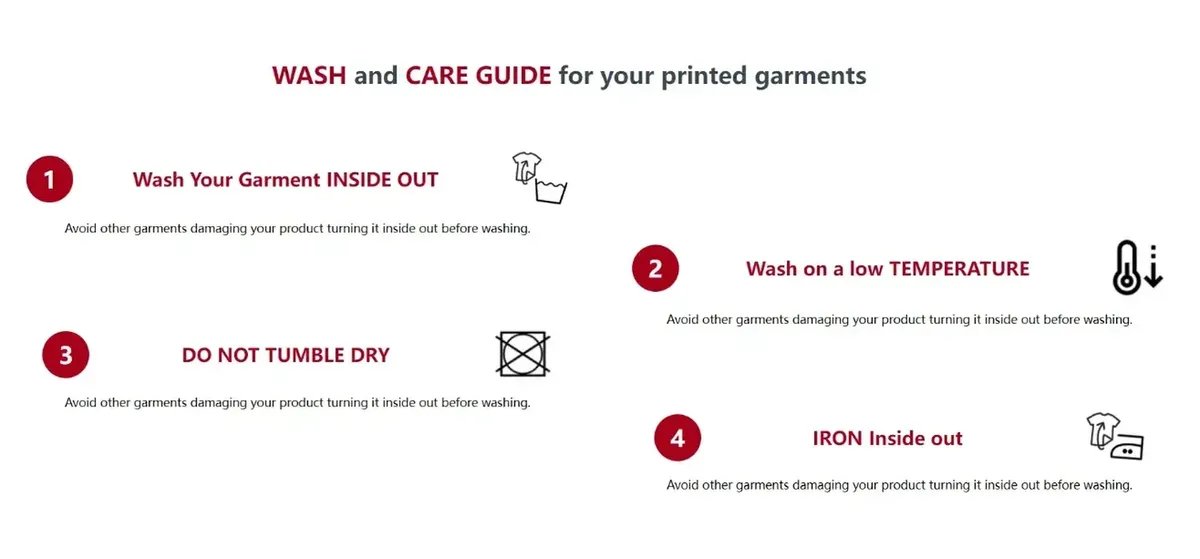 WASH and CARE GUIDE for your printed garments

1 Wash Your Garment INSIDE OUT

Avoid other garments damaging your product turning it inside out before washing.

2 Wash on a low TEMPERATURE

Avoid other garments damaging your product turning it inside out before washing.

3 DO NOT TUMBLE DRY

Avoid other garments damaging your product turning it inside out before washing.

4 IRON Inside out

Avoid other garments damaging your product turning it inside out before washing.